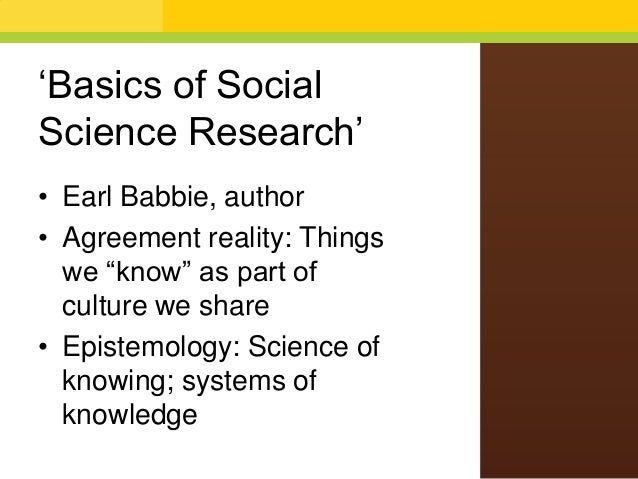 ‘Basics of Social Science Research’

• Earl Babbie, author
• Agreement reality: Things we “know” as part of culture we share
• Epistemology: Science of knowing; systems of knowledge